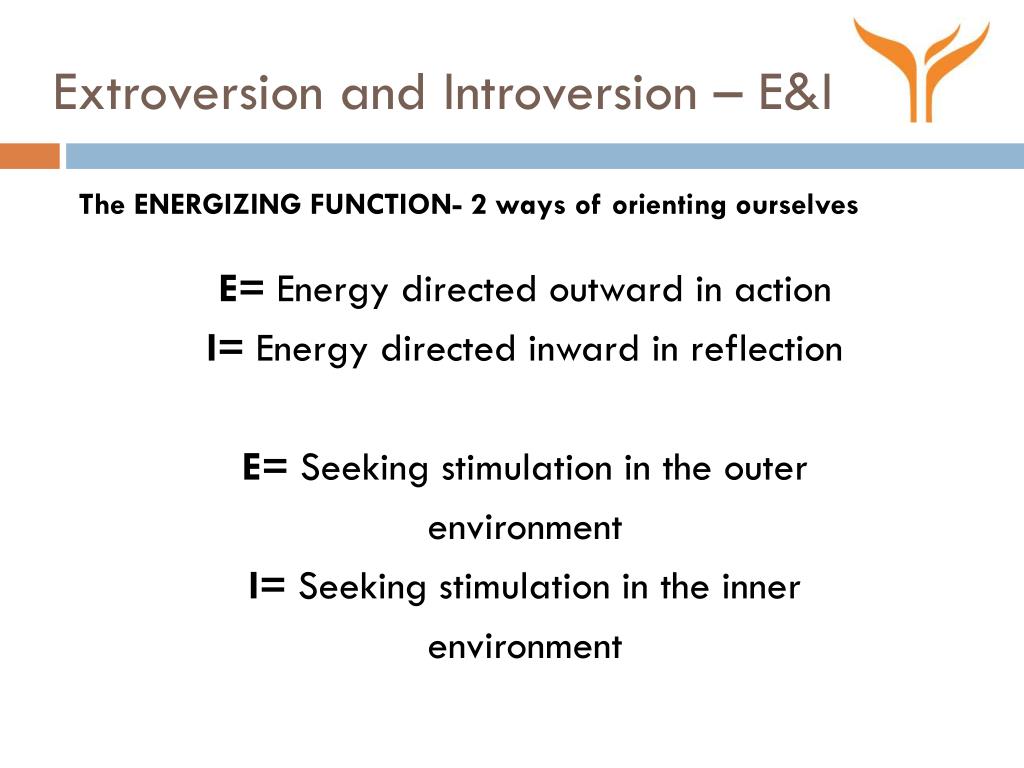 Extroversion and Introversion – E&I

The ENERGIZING FUNCTION- 2 ways of orienting ourselves

E= Energy directed outward in action
I= Energy directed inward in reflection

E= Seeking stimulation in the outer environment
I= Seeking stimulation in the inner environment